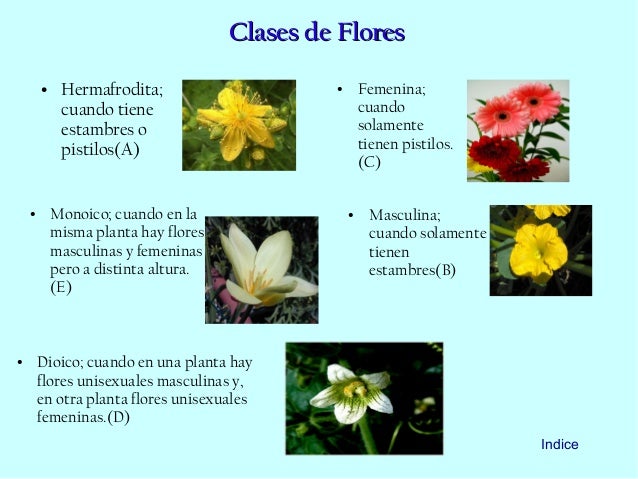 Clases de Flores

• Hermafrodita; cuando tiene estambres o pistilos(A)

• Femenina; cuando solamente tienen pistilos. (C)

• Monoico; cuando en la misma planta hay flores masculinas y femeninas pero a distinta altura. (E)

• Masculina; cuando solamente tienen estambres(B)

• Dioico; cuando en una planta hay flores unisexuales masculinas y, en otra planta flores unisexuales femeninas.(D)

Indice